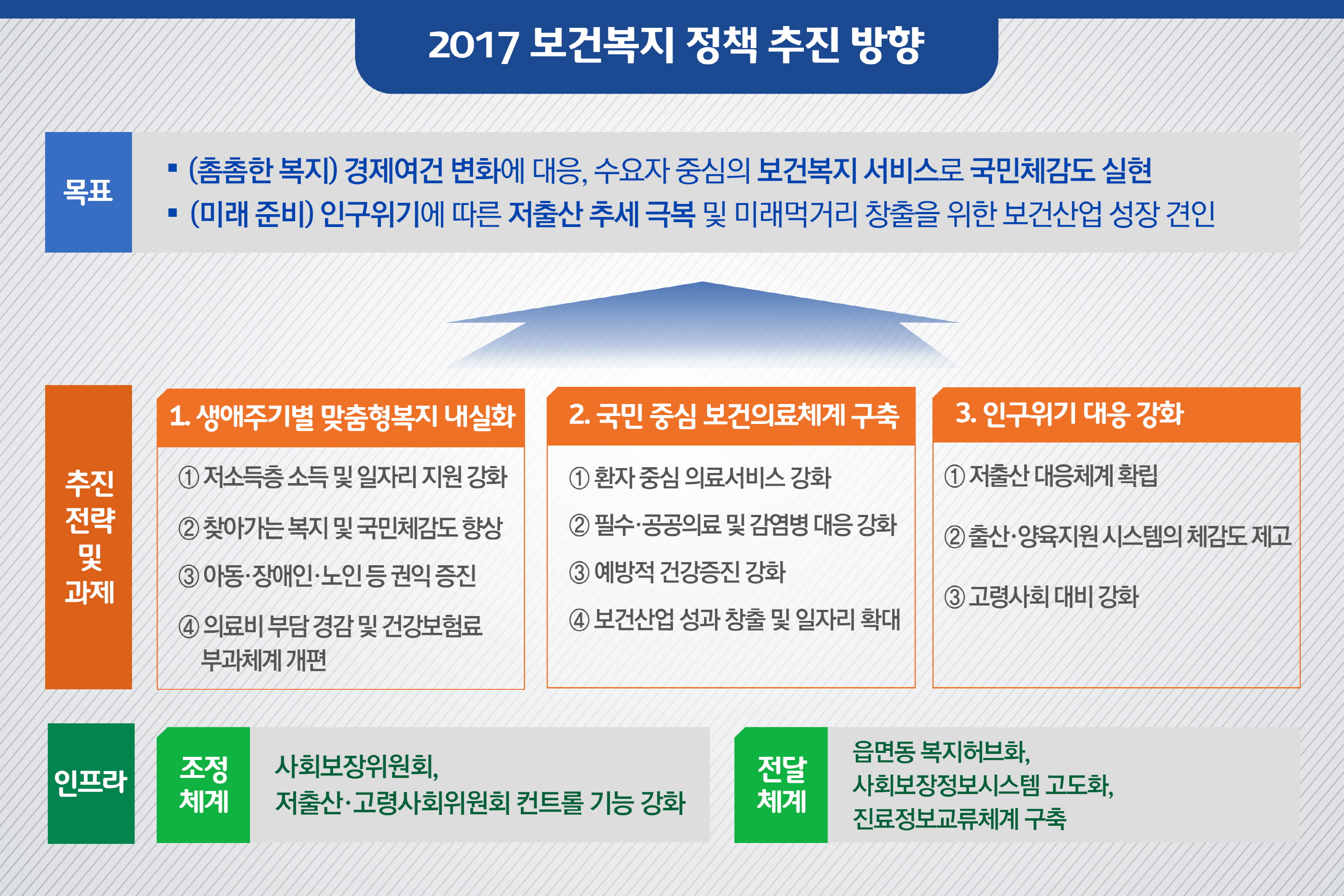 2017 보건복지 정책 추진 방향

목표

▪ (촘촘한 복지) 경제여건 변화에 대응, 수요자 중심의 보건복지 서비스로 국민체감도 실현
▪ (미래 준비) 인구위기에 따른 저출산 추세 극복 및 미래먹거리 창출을 위한 보건산업 성장 견인

추진 전략 및 과제

1. 생애주기별 맞춤형복지 내실화
① 저소득층 소득 및 일자리 지원 강화
② 찾아가는 복지 및 국민체감도 향상
③ 아동·장애인·노인 등 권익 증진
④ 의료비 부담 경감 및 건강보험료 부과체계 개편

2. 국민 중심 보건의료체계 구축
① 환자 중심 의료서비스 강화
② 필수·공공의료 및 감염병 대응 강화
③ 예방적 건강증진 강화
④ 보건산업 성과 창출 및 일자리 확대

3. 인구위기 대응 강화
① 저출산 대응체계 확립
② 출산·양육지원 시스템의 체감도 제고
③ 고령사회 대비 강화

인프라

조정 체계
사회보장위원회, 저출산·고령사회위원회 컨트롤 기능 강화

전달 체계
읍면동 복지허브화, 사회보장정보시스템 고도화, 진료정보교류체계 구축